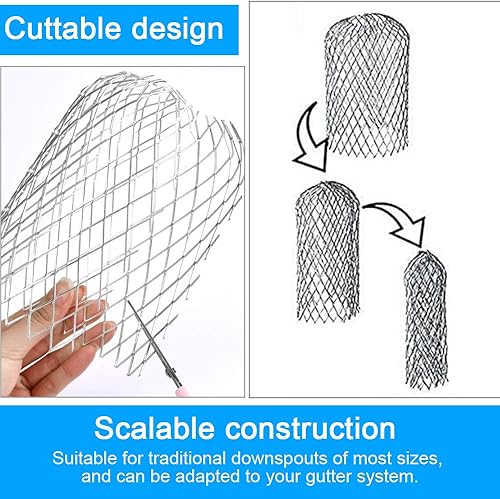 Cuttable design

Scalable construction

Suitable for traditional downspouts of most sizes, and can be adapted to your gutter system.